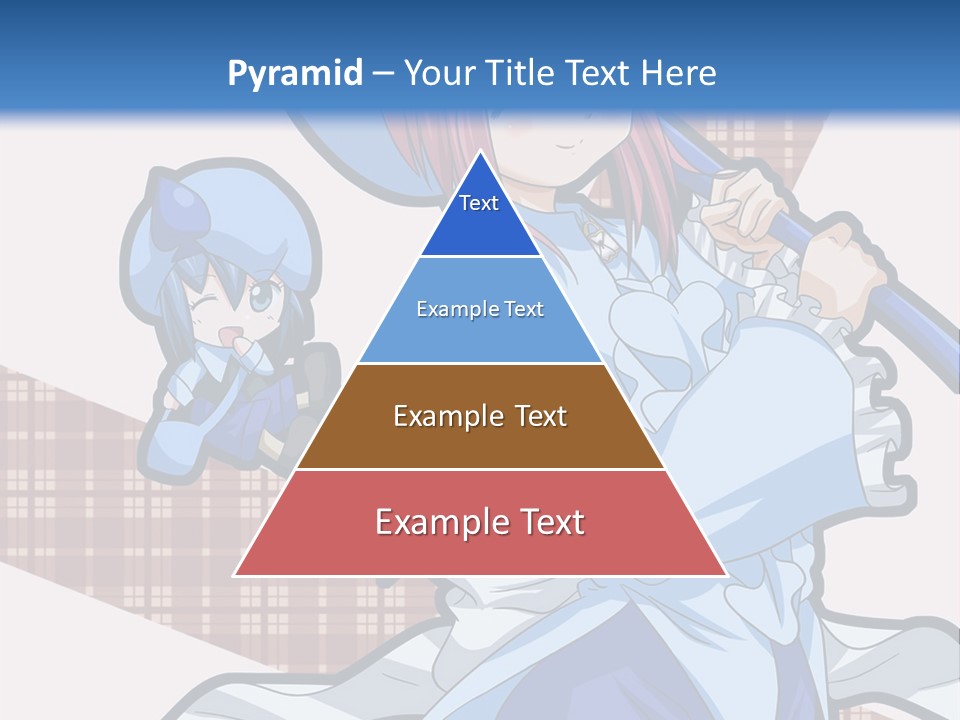 Pyramid – Your Title Text Here

Text

Example Text

Example Text

Example Text